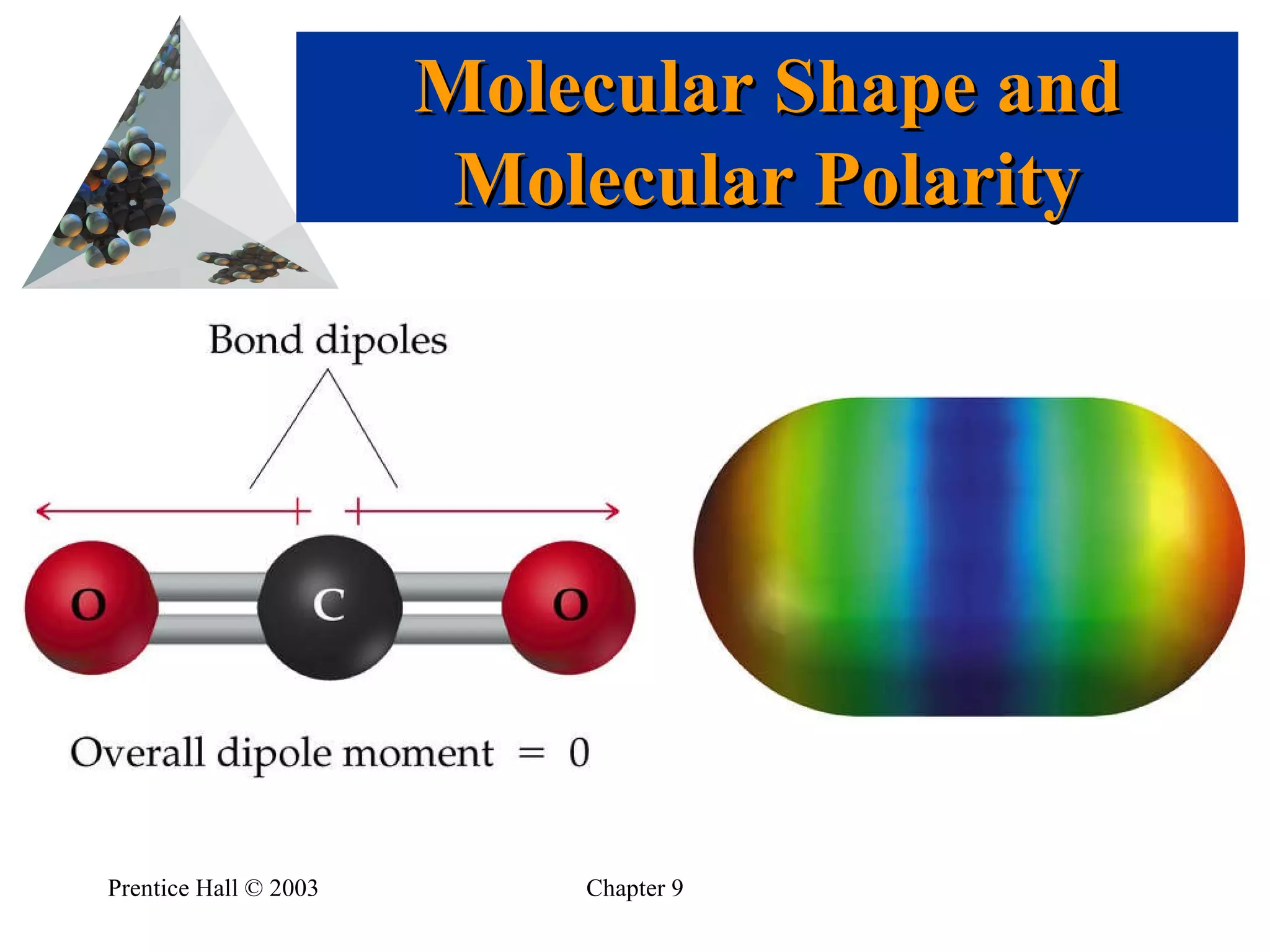 Molecular Shape and Molecular Polarity

Bond dipoles

O C O

Overall dipole moment = 0

Prentice Hall © 2003

Chapter 9